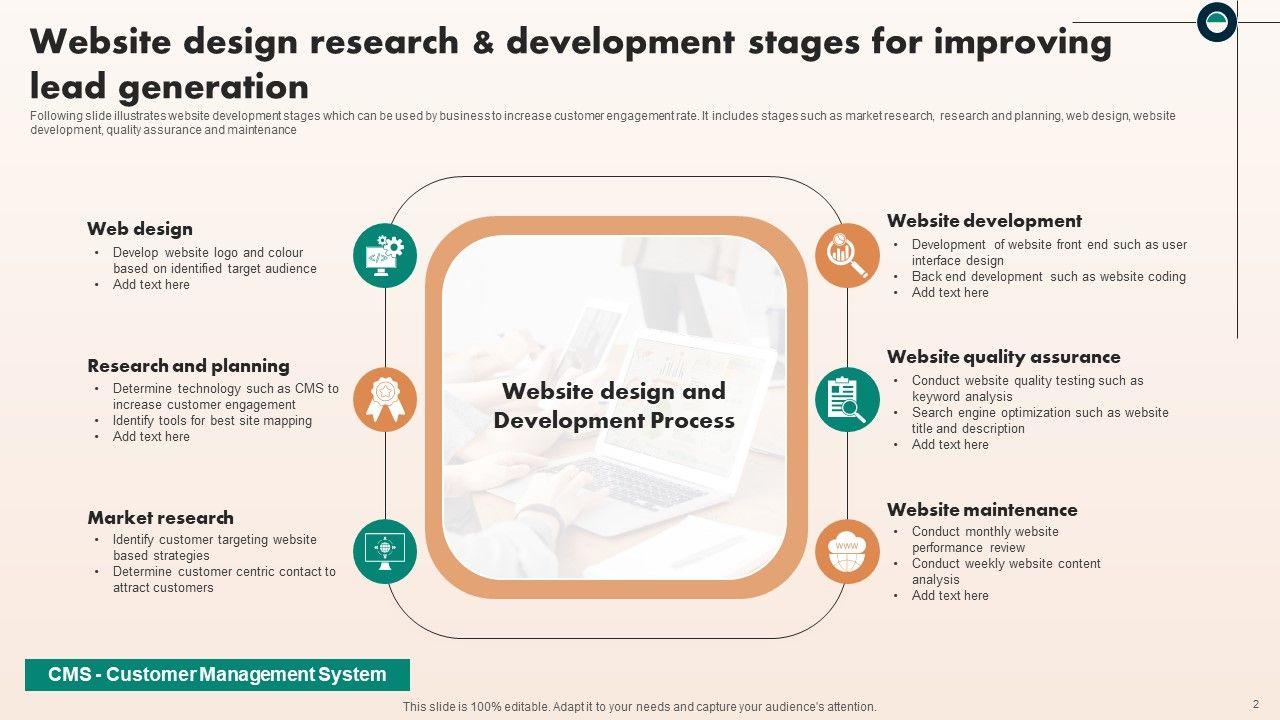 Website design research & development stages for improving lead generation

Following slide illustrates website development stages which can be used by business to increase customer engagement rate. It includes stages such as market research, research and planning, web design, website development, quality assurance and maintenance

Web design
• Develop website logo and colour based on identified target audience
• Add text here

Research and planning
• Determine technology such as CMS to increase customer engagement
• Identify tools for best site mapping
• Add text here

Market research
• Identify customer targeting website based strategies
• Determine customer centric contact to attract customers

Website design and Development Process

Website development
• Development of website front end such as user interface design
• Back end development such as website coding
• Add text here

Website quality assurance
• Conduct website quality testing such as keyword analysis
• Search engine optimization such as website title and description
• Add text here

Website maintenance
• Conduct monthly website performance review
• Conduct weekly website content analysis
• Add text here

www

CMS - Customer Management System

This slide is 100% editable. Adapt it to your needs and capture your audience's attention.

2